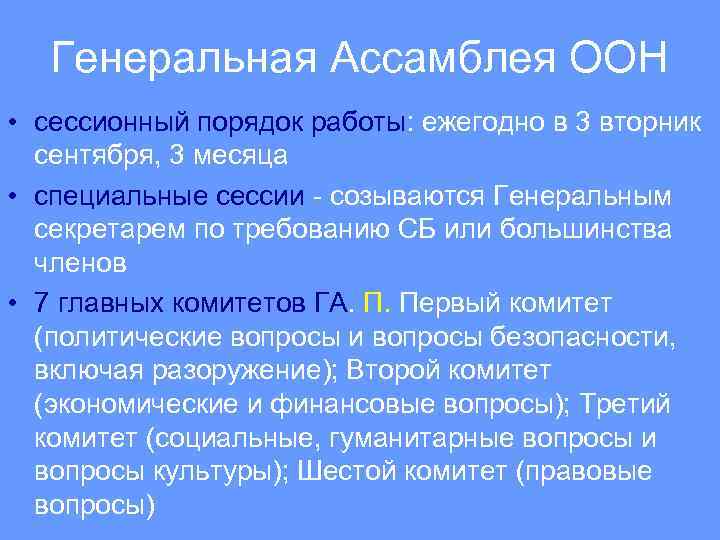 Генеральная Ассамблея ООН

• сессионный порядок работы: ежегодно в 3 вторник сентября, 3 месяца

• специальные сессии - созываются Генеральным секретарем по требованию СБ или большинства членов

• 7 главных комитетов ГА. П. Первый комитет (политические вопросы и вопросы безопасности, включая разоружение); Второй комитет (экономические и финансовые вопросы); Третий комитет (социальные, гуманитарные вопросы и вопросы культуры); Шестой комитет (правовые вопросы)